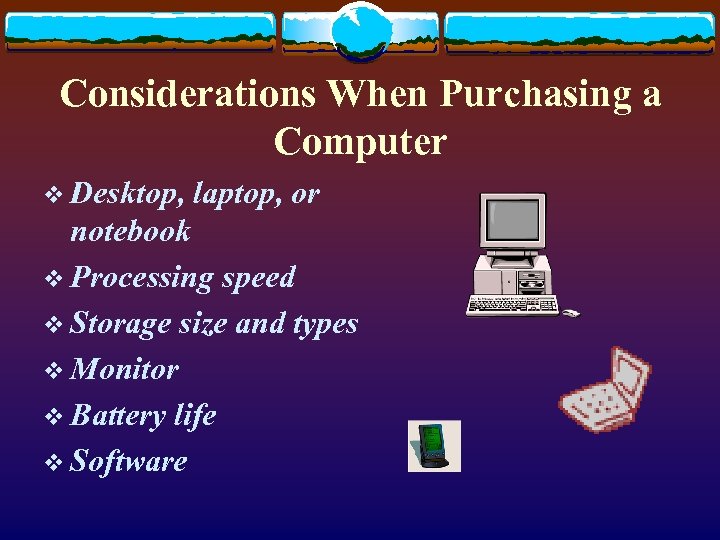 Considerations When Purchasing a Computer

❖ Desktop, laptop, or notebook
❖ Processing speed
❖ Storage size and types
❖ Monitor
❖ Battery life
❖ Software